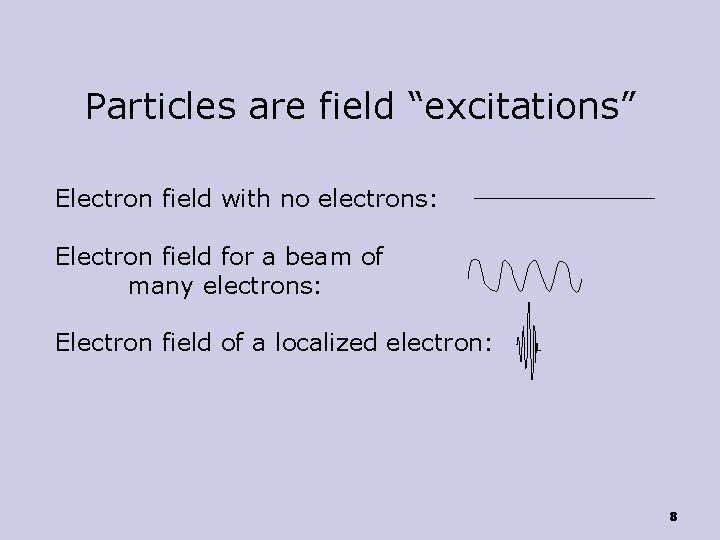 Particles are field “excitations”

Electron field with no electrons:

Electron field for a beam of many electrons:

Electron field of a localized electron:

8